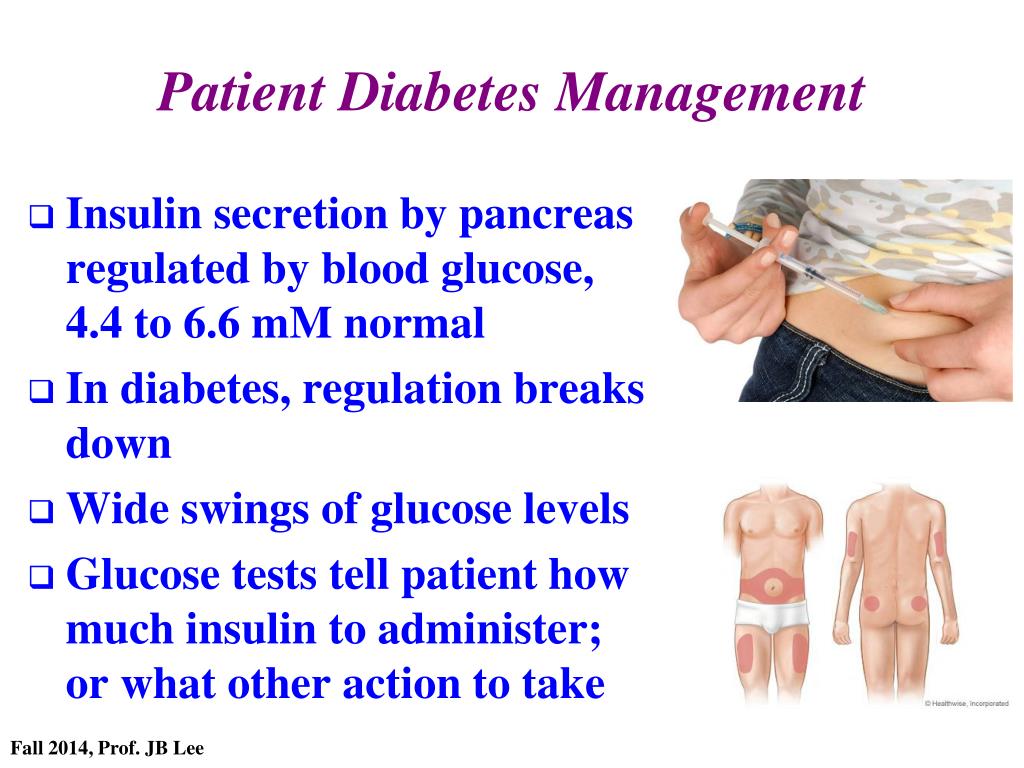 Patient Diabetes Management

❑ Insulin secretion by pancreas regulated by blood glucose, 4.4 to 6.6 mM normal

❑ In diabetes, regulation breaks down

❑ Wide swings of glucose levels

❑ Glucose tests tell patient how much insulin to administer; or what other action to take

© Healthwise, Incorporated

Fall 2014, Prof. JB Lee